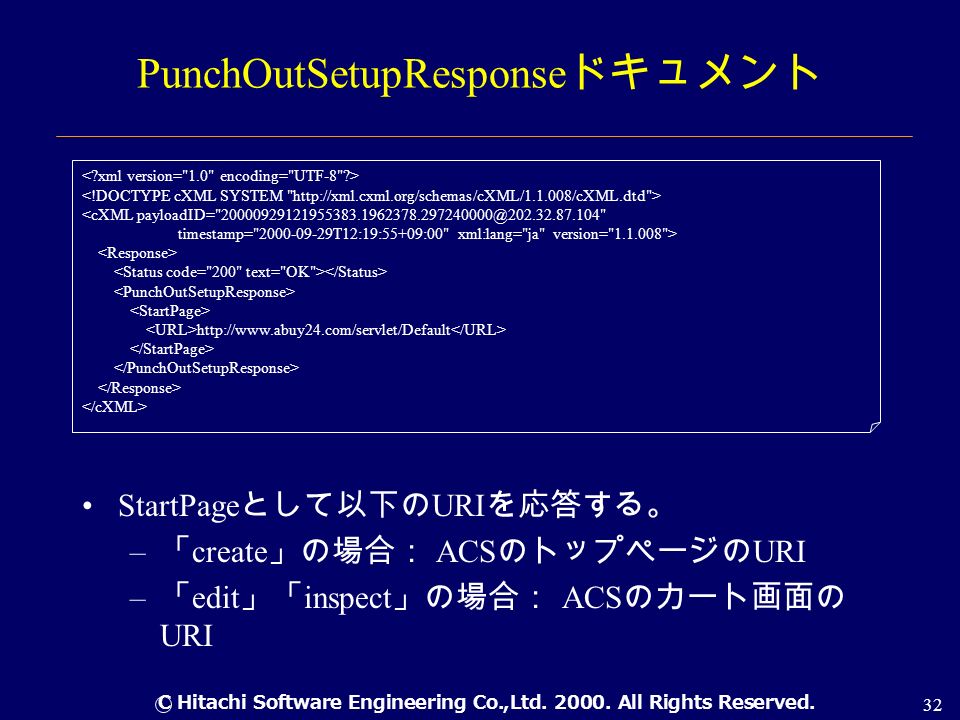 PunchOutSetupResponseドキュメント

<?xml version="1.0" encoding="UTF-8"?>
<!DOCTYPE cXML SYSTEM "http://xml.cxml.org/schemas/cXML/1.1.008/cXML.dtd">
<cXML payloadID="20000929121955383.1962378.297240000@202.32.87.104"
timestamp="2000-09-29T12:19:55+09:00" xml:lang="ja" version="1.1.008">
<Response>
<Status code="200" text="OK"></Status>
<PunchOutSetupResponse>
<StartPage>
<URL>http://www.abuy24.com/servlet/Default</URL>
</StartPage>
</PunchOutSetupResponse>
</Response>
</cXML>

• StartPageとして以下のURIを応答する。
– 「create」の場合： ACSのトップページのURI
– 「edit」「inspect」の場合： ACSのカート画面のURI

© Hitachi Software Engineering Co.,Ltd. 2000. All Rights Reserved.

32